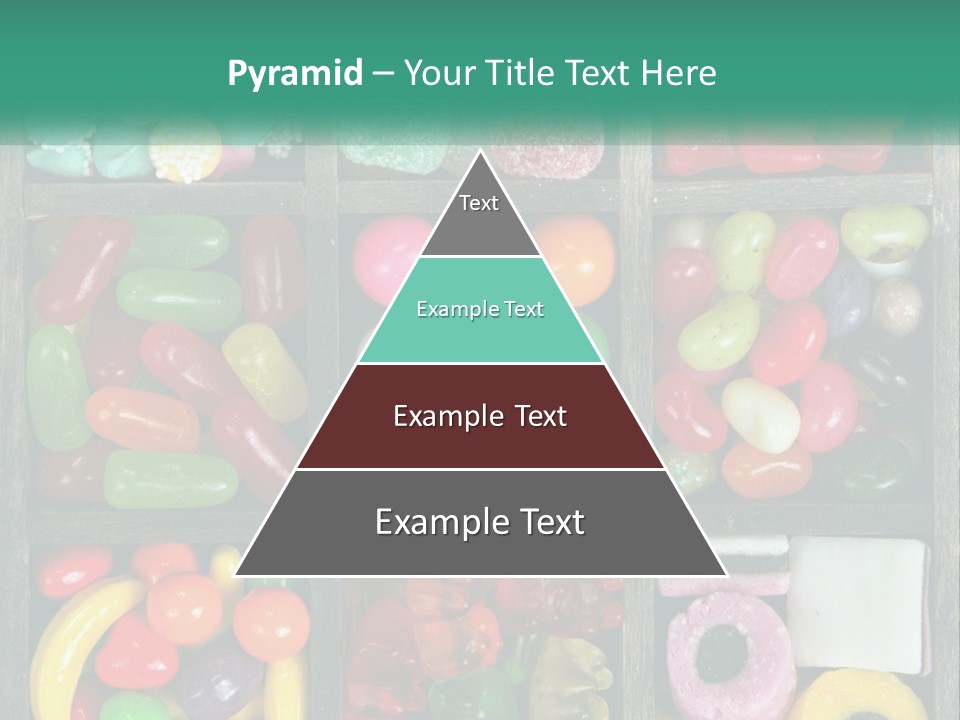 Pyramid – Your Title Text Here

Text

Example Text

Example Text

Example Text